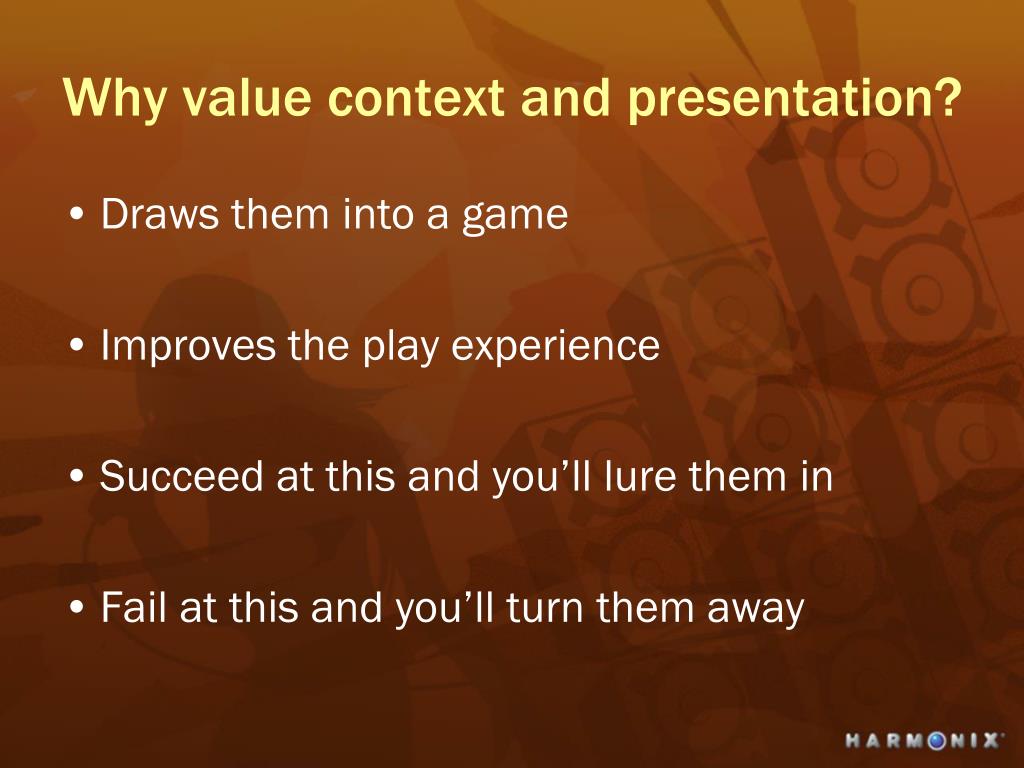 Why value context and presentation?

• Draws them into a game

• Improves the play experience

• Succeed at this and you'll lure them in

• Fail at this and you'll turn them away

HARMONIX